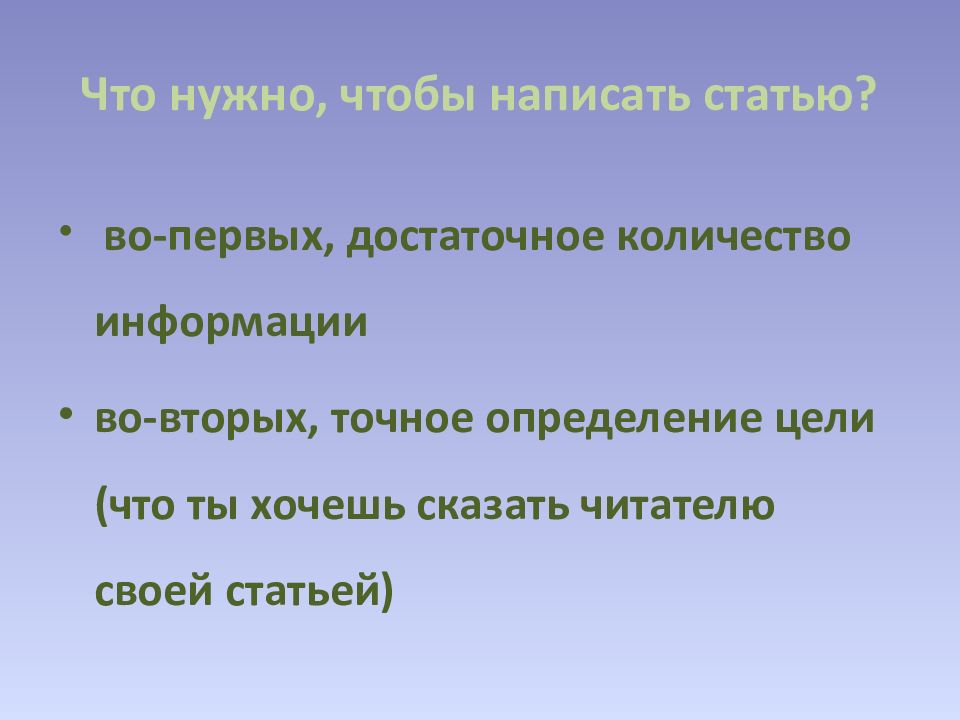 Что нужно, чтобы написать статью?

• во-первых, достаточное количество информации

• во-вторых, точное определение цели (что ты хочешь сказать читателю своей статьей)